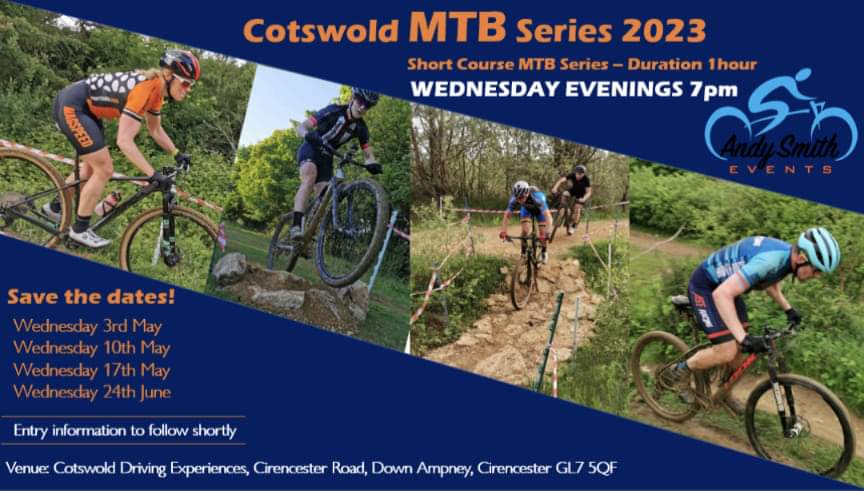 Cotswold MTB Series 2023

Short Course MTB Series – Duration 1hour

WEDNESDAY EVENINGS 7pm

Andy Smith EVENTS

Save the dates!

Wednesday 3rd May
Wednesday 10th May
Wednesday 17th May
Wednesday 24th June

Entry information to follow shortly

Venue: Cotswold Driving Experiences, Cirencester Road, Down Ampney, Cirencester GL7 5QF